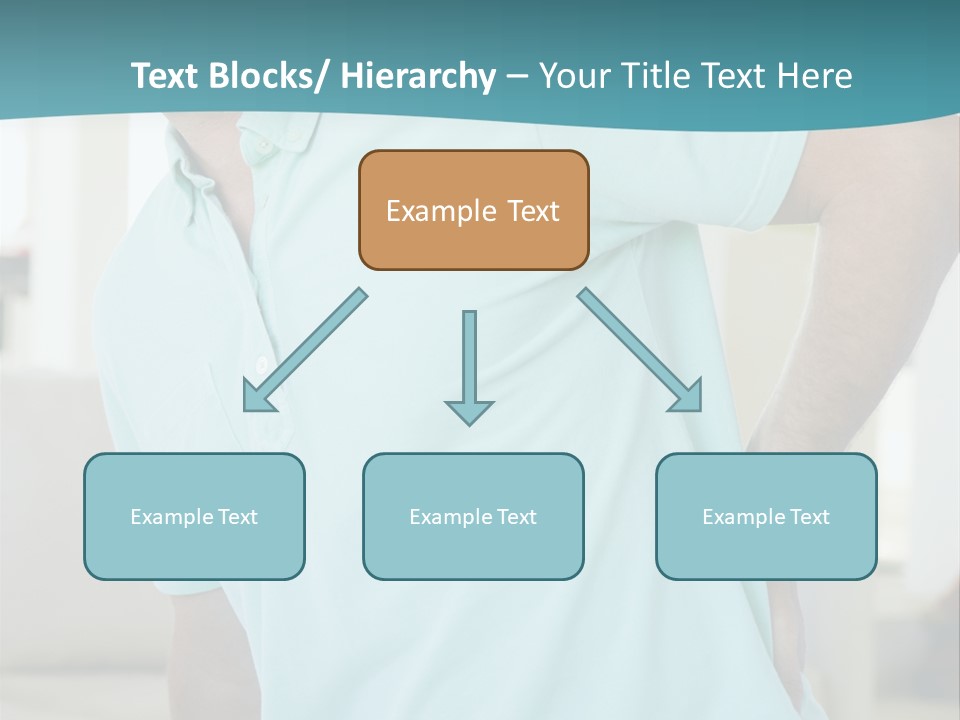 Text Blocks/ Hierarchy – Your Title Text Here

Example Text

Example Text

Example Text

Example Text